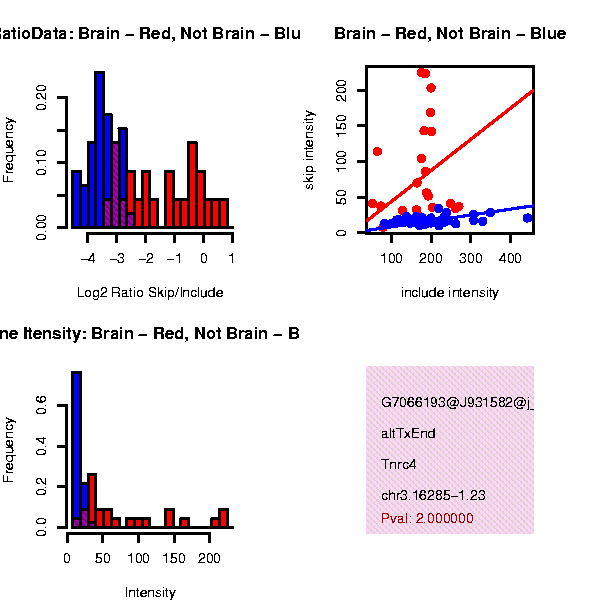 atioData: Brain – Red, Not Brain – Blu

Frequency

0.00 0.10 0.20

−4 −3 −2 −1 0 1

Log2 Ratio Skip/Include

Brain – Red, Not Brain – Blue

skip intensity

0 50 100 150 200

100 200 300 400

include intensity

ne Itensity: Brain – Red, Not Brain – B

Frequency

0.0 0.2 0.4 0.6

0 50 100 150 200

Intensity

G7066193@J931582@j_

altTxEnd

Tnrc4

chr3.16285−1.23

Pval: 2.000000